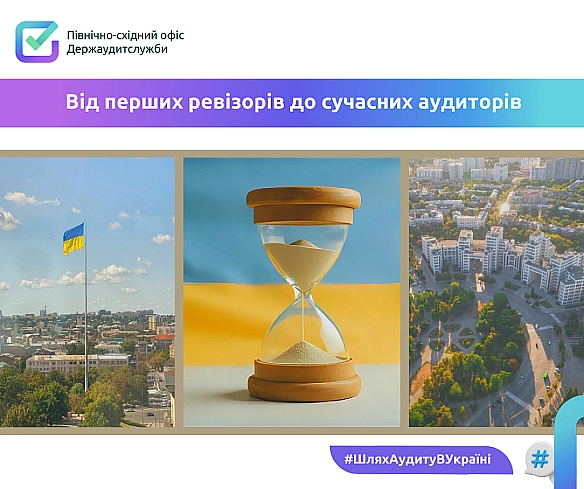 Північно-східний офіс Держаудитслужби

Від перших ревізорів до сучасних аудиторів

#ШляхАудитуВУкраїні

#